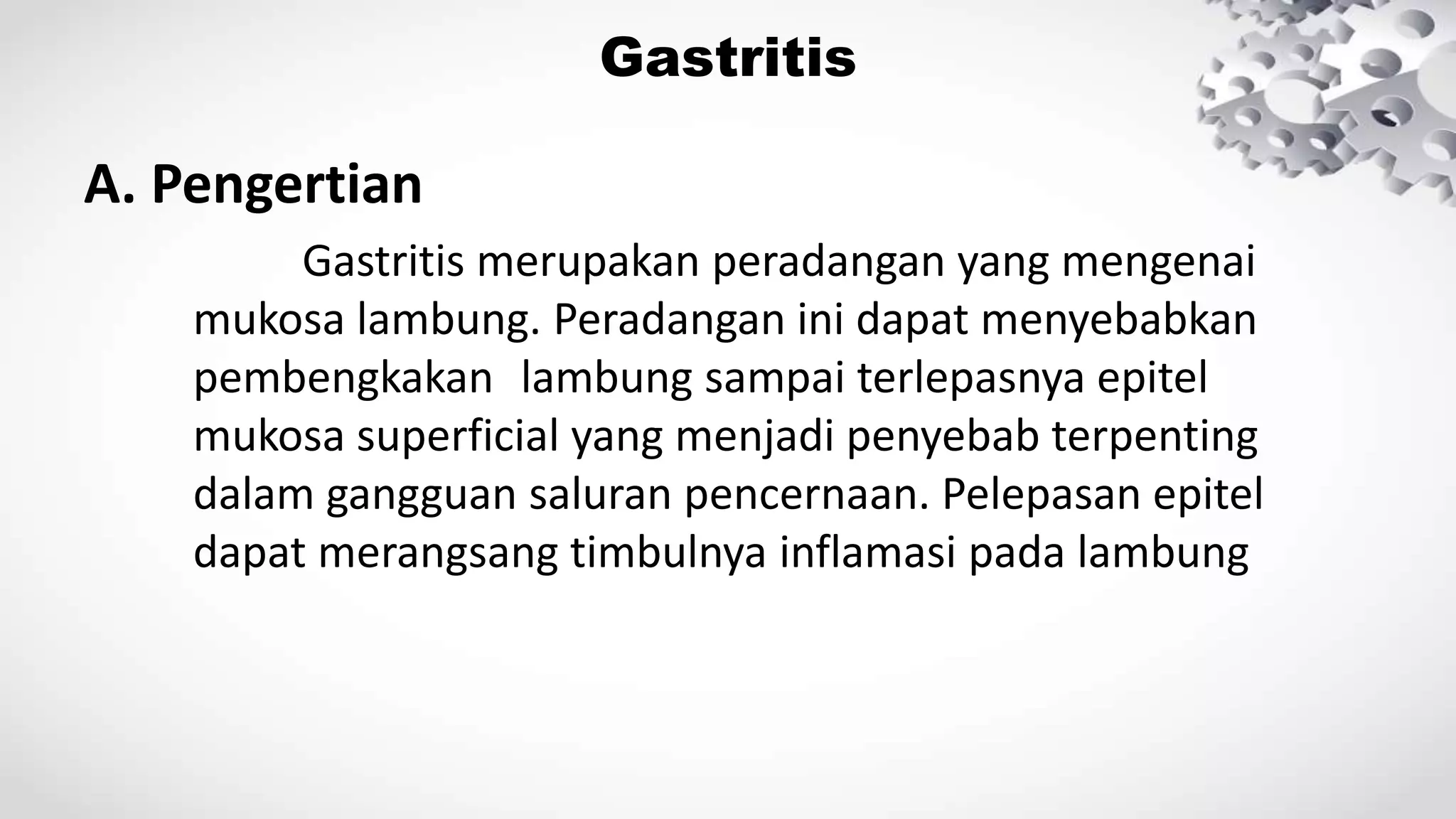 Gastritis

A. Pengertian

Gastritis merupakan peradangan yang mengenai mukosa lambung. Peradangan ini dapat menyebabkan pembengkakan  lambung sampai terlepasnya epitel mukosa superficial yang menjadi penyebab terpenting dalam gangguan saluran pencernaan. Pelepasan epitel dapat merangsang timbulnya inflamasi pada lambung